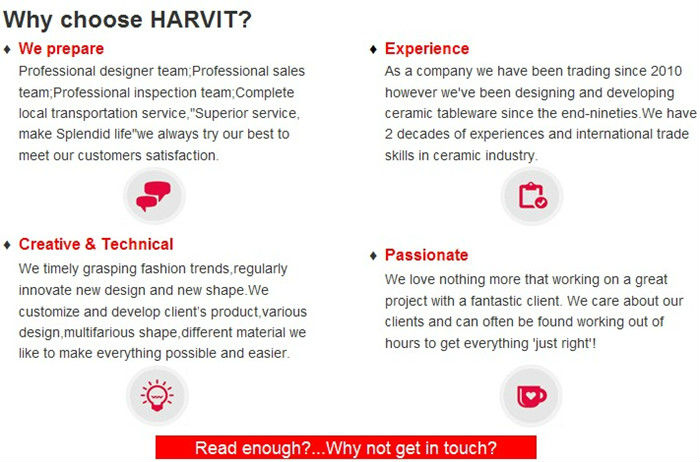 Why choose HARVIT?

♦ We prepare
Professional designer team;Professional sales team;Professional inspection team;Complete local transportation service,"Superior service, make Splendid life"we always try our best to meet our customers satisfaction.

♦ Creative & Technical
We timely grasping fashion trends,regularly innovate new design and new shape.We customize and develop client's product,various design,multifarious shape,different material we like to make everything possible and easier.

♦ Experience
As a company we have been trading since 2010 however we've been designing and developing ceramic tableware since the end-nineties.We have 2 decades of experiences and international trade skills in ceramic industry.

♦ Passionate
We love nothing more that working on a great project with a fantastic client. We care about our clients and can often be found working out of hours to get everything 'just right'!

Read enough?...Why not get in touch?